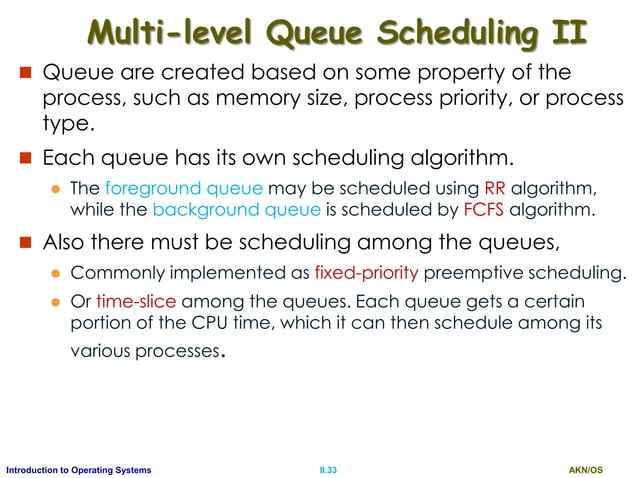 Multi-level Queue Scheduling II

Queue are created based on some property of the process, such as memory size, process priority, or process type.

Each queue has its own scheduling algorithm.

The foreground queue may be scheduled using RR algorithm, while the background queue is scheduled by FCFS algorithm.

Also there must be scheduling among the queues,

Commonly implemented as fixed-priority preemptive scheduling.

Or time-slice among the queues. Each queue gets a certain portion of the CPU time, which it can then schedule among its various processes.

Introduction to Operating Systems

II.33

AKN/OS